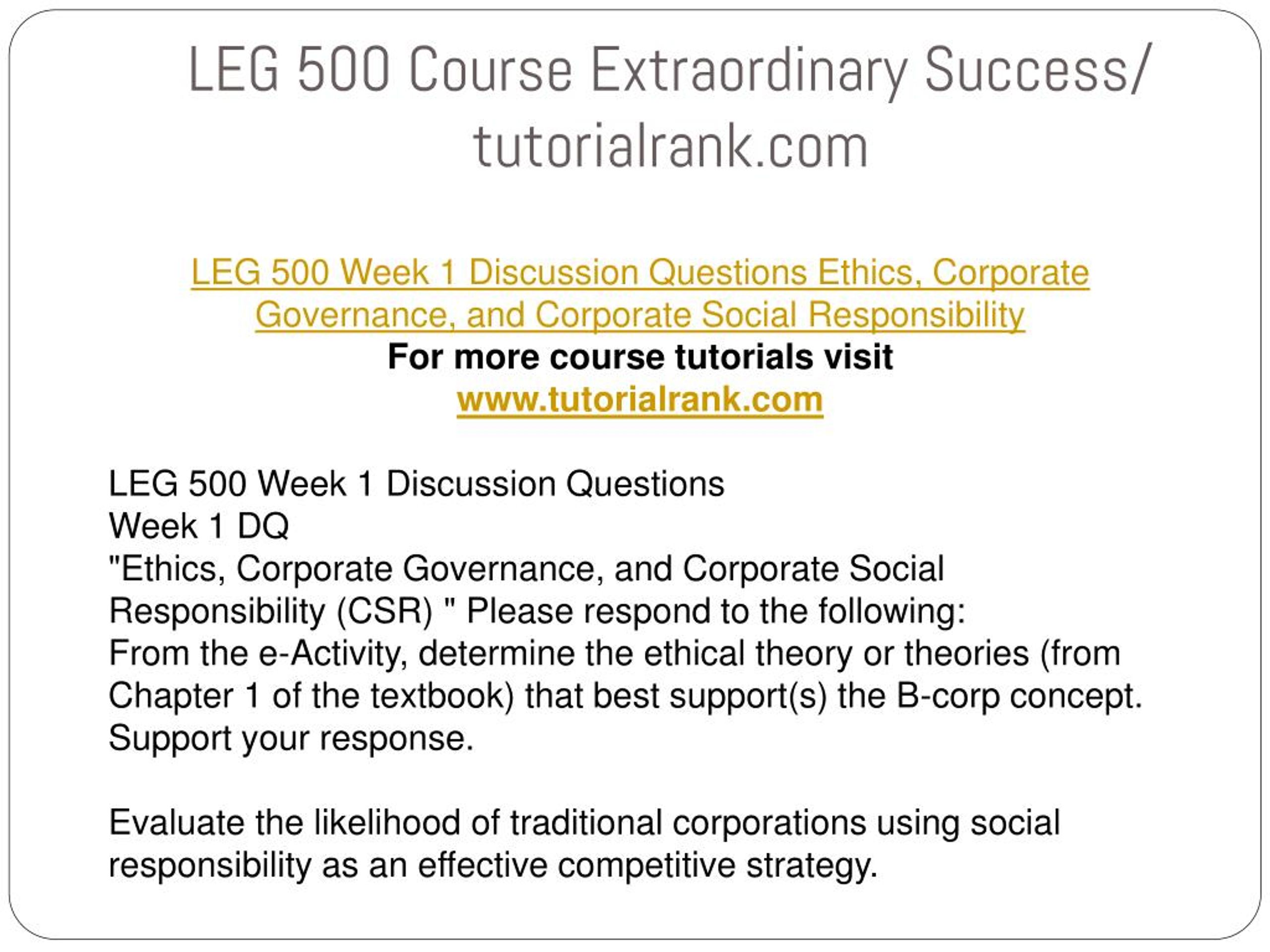 LEG 500 Course Extraordinary Success/ tutorialrank.com

LEG 500 Week 1 Discussion Questions Ethics, Corporate Governance, and Corporate Social Responsibility
For more course tutorials visit
www.tutorialrank.com

LEG 500 Week 1 Discussion Questions
Week 1 DQ
"Ethics, Corporate Governance, and Corporate Social Responsibility (CSR) " Please respond to the following:
From the e-Activity, determine the ethical theory or theories (from Chapter 1 of the textbook) that best support(s) the B-corp concept. Support your response.

Evaluate the likelihood of traditional corporations using social responsibility as an effective competitive strategy.